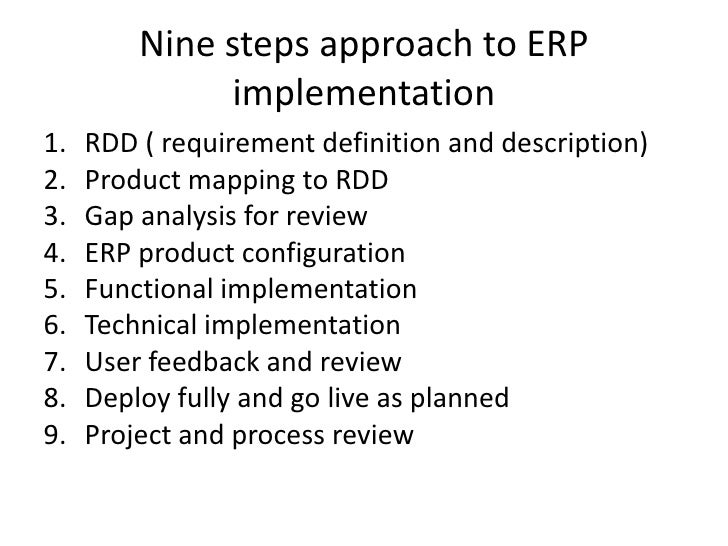 Nine steps approach to ERP implementation

1. RDD ( requirement definition and description)
2. Product mapping to RDD
3. Gap analysis for review
4. ERP product configuration
5. Functional implementation
6. Technical implementation
7. User feedback and review
8. Deploy fully and go live as planned
9. Project and process review